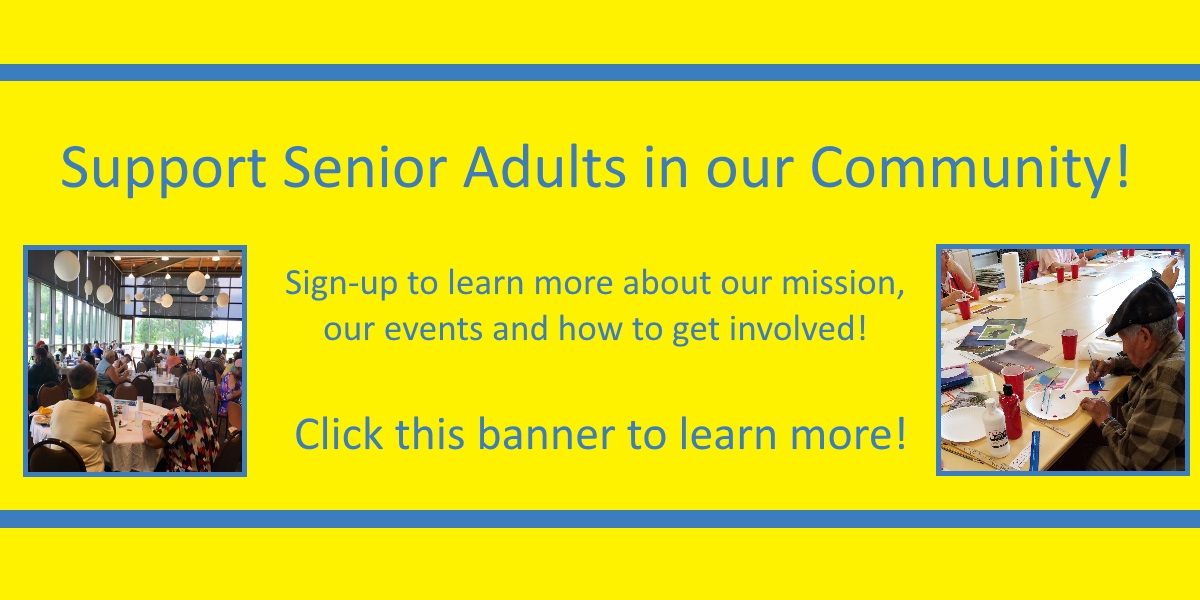 Support Senior Adults in our Community!

Sign-up to learn more about our mission, our events and how to get involved!

Click this banner to learn more!